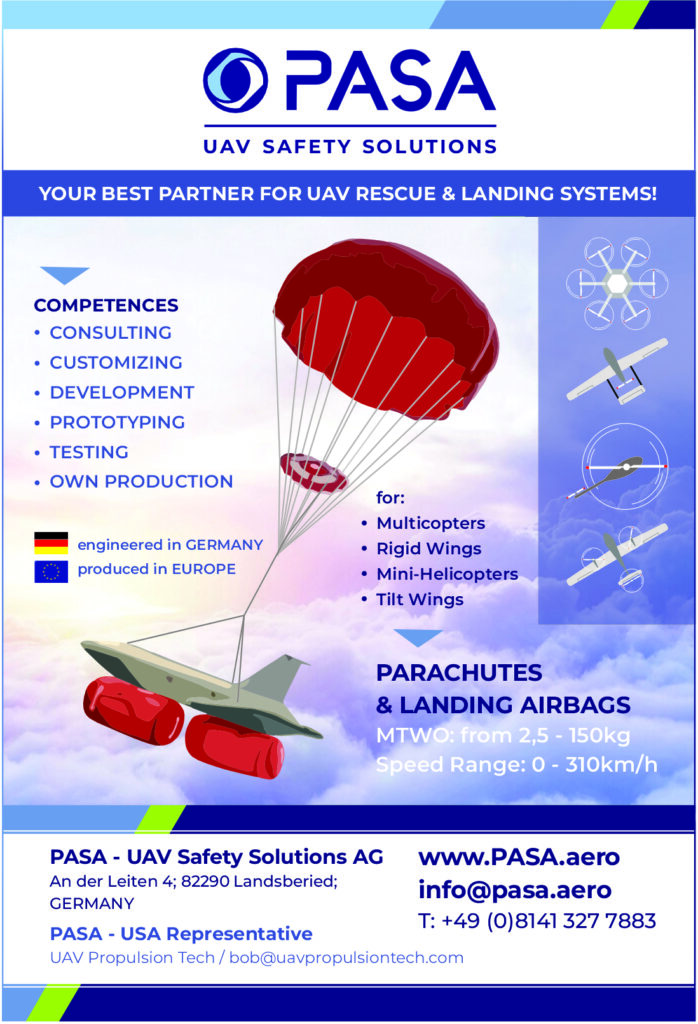 PASA
UAV SAFETY SOLUTIONS

YOUR BEST PARTNER FOR UAV RESCUE & LANDING SYSTEMS!

COMPETENCES
• CONSULTING
• CUSTOMIZING
• DEVELOPMENT
• PROTOTYPING
• TESTING
• OWN PRODUCTION

engineered in GERMANY
produced in EUROPE

for:
• Multicopters
• Rigid Wings
• Mini-Helicopters
• Tilt Wings

PARACHUTES
& LANDING AIRBAGS
MTWO: from 2,5 - 150kg
Speed Range: 0 - 310km/h

PASA - UAV Safety Solutions AG
An der Leiten 4; 82290 Landsberied; GERMANY
PASA - USA Representative
UAV Propulsion Tech / bob@uavpropulsiontech.com

www.PASA.aero
info@pasa.aero
T: +49 (0)8141 327 7883